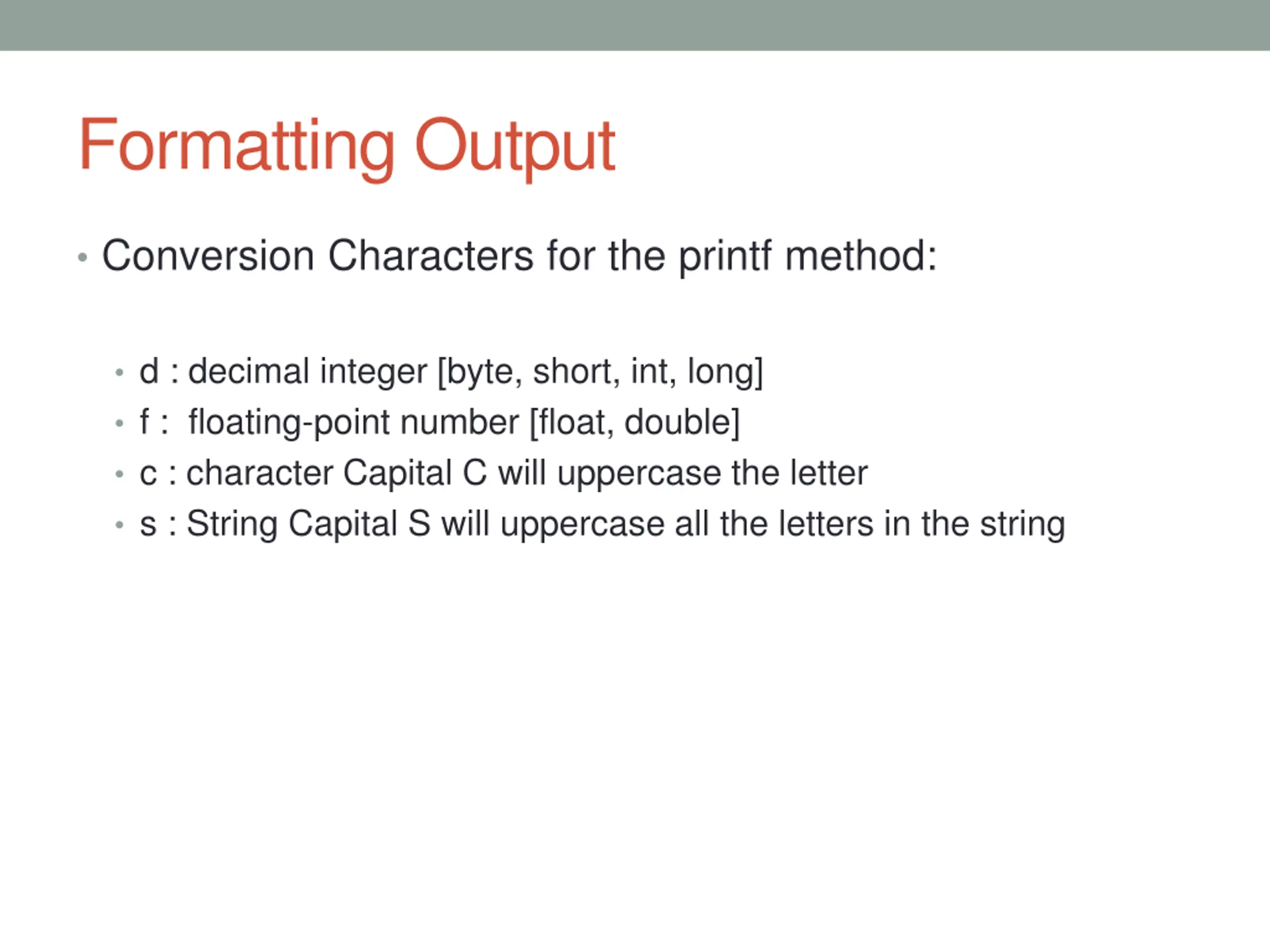 Formatting Output

• Conversion Characters for the printf method:

• d : decimal integer [byte, short, int, long]
• f : floating-point number [float, double]
• c : character Capital C will uppercase the letter
• s : String Capital S will uppercase all the letters in the string